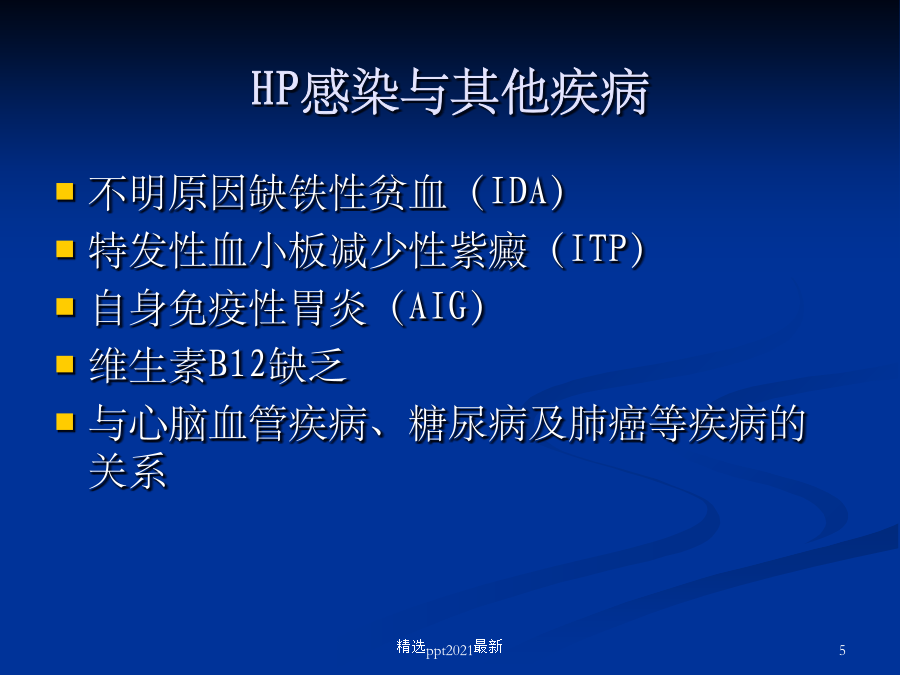 HP感染与其他疾病

- 不明原因缺铁性贫血（IDA）
- 特发性血小板减少性紫癜（ITP）
- 自身免疫性胃炎（AIG）
- 维生素B12缺乏
- 与心脑血管疾病、糖尿病及肺癌等疾病的关系

精选ppt2021最新

5